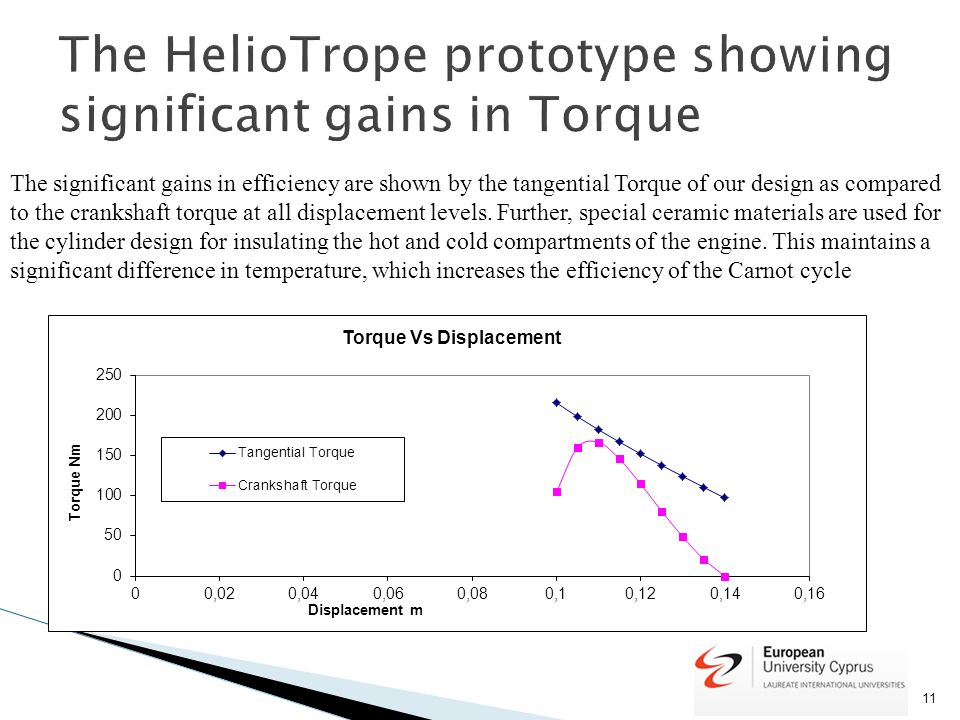 The HelioTrope prototype showing significant gains in Torque

The significant gains in efficiency are shown by the tangential Torque of our design as compared to the crankshaft torque at all displacement levels. Further, special ceramic materials are used for the cylinder design for insulating the hot and cold compartments of the engine. This maintains a significant difference in temperature, which increases the efficiency of the Carnot cycle

Torque Vs Displacement

250
200
150
100
50
0

Torque Nm

Tangential Torque
Crankshaft Torque

0 0,02 0,04 0,06 0,08 0,1 0,12 0,14 0,16
Displacement m

European University Cyprus
LAUREATE INTERNATIONAL UNIVERSITIES

11